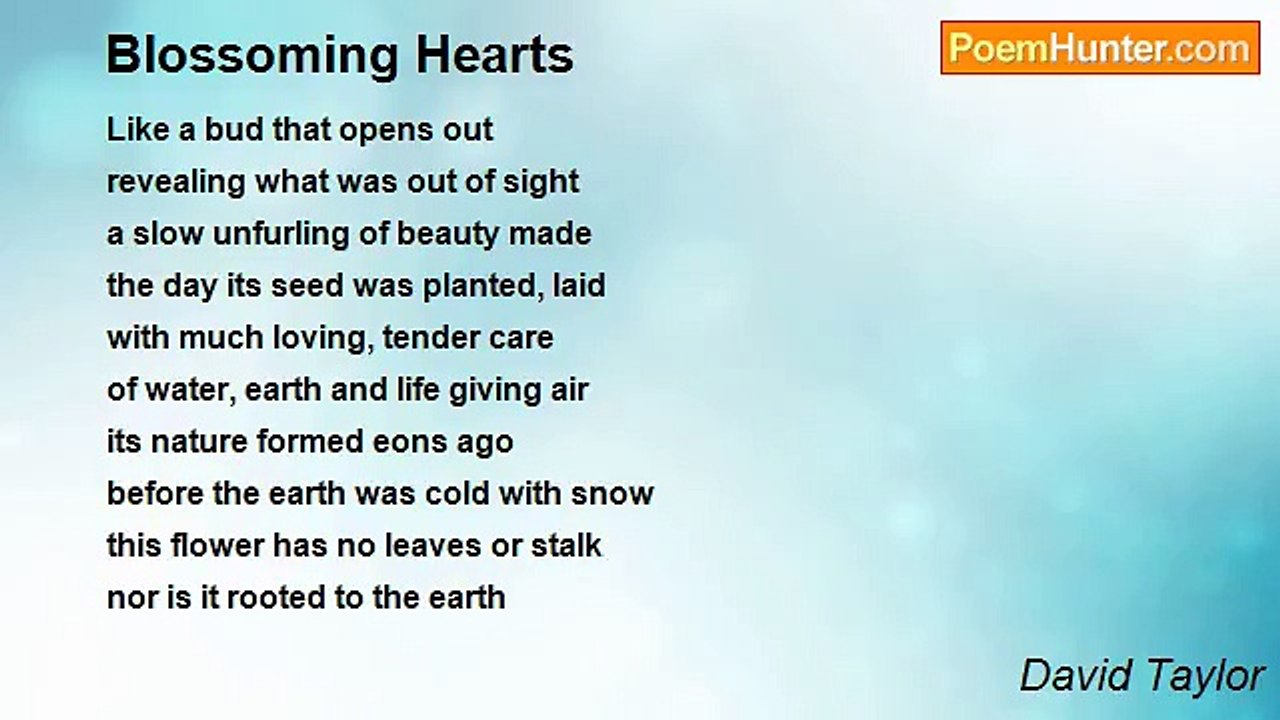 Blossoming Hearts

PoemHunter.com

Like a bud that opens out
revealing what was out of sight
a slow unfurling of beauty made
the day its seed was planted, laid
with much loving, tender care
of water, earth and life giving air
its nature formed eons ago
before the earth was cold with snow
this flower has no leaves or stalk
nor is it rooted to the earth

David Taylor